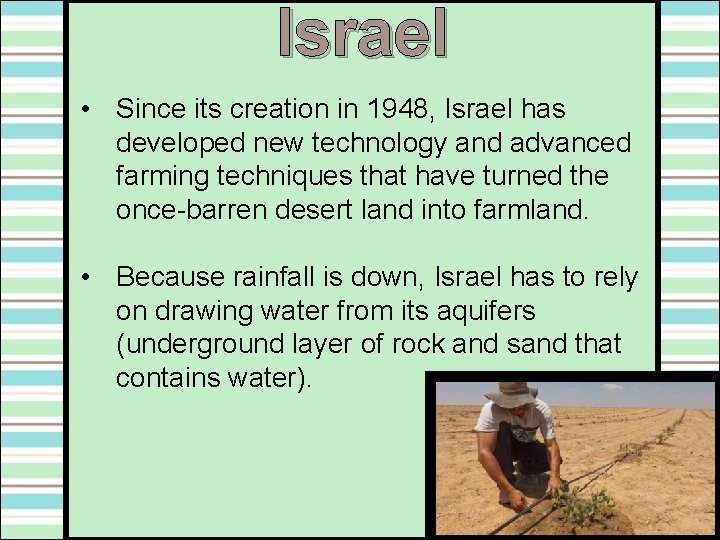 Israel

• Since its creation in 1948, Israel has developed new technology and advanced farming techniques that have turned the once-barren desert land into farmland.

• Because rainfall is down, Israel has to rely on drawing water from its aquifers (underground layer of rock and sand that contains water).